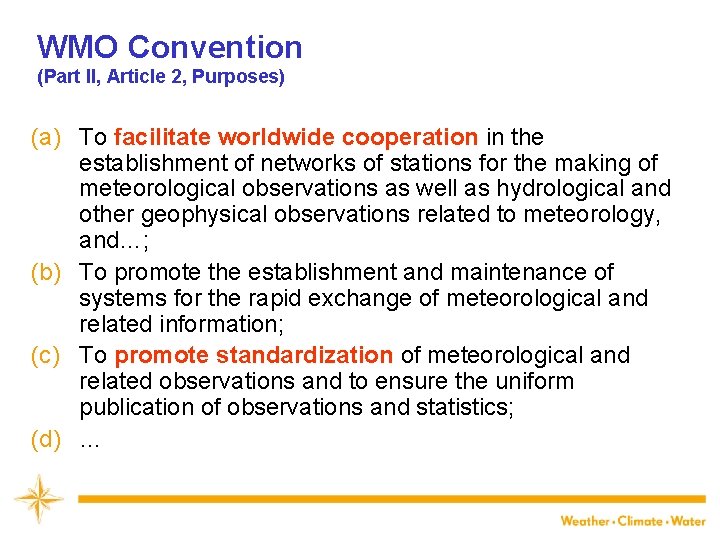 WMO Convention
(Part II, Article 2, Purposes)

(a) To facilitate worldwide cooperation in the establishment of networks of stations for the making of meteorological observations as well as hydrological and other geophysical observations related to meteorology, and…;

(b) To promote the establishment and maintenance of systems for the rapid exchange of meteorological and related information;

(c) To promote standardization of meteorological and related observations and to ensure the uniform publication of observations and statistics;

(d) …

Weather • Climate • Water